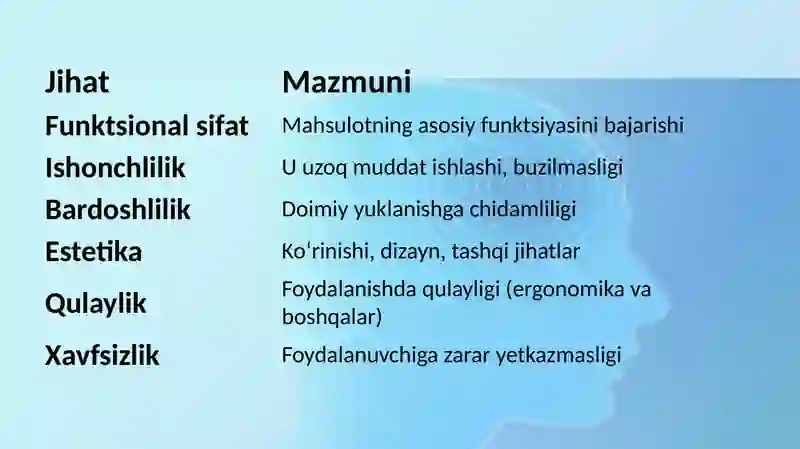 | Jihat | Mazmuni |
|---|---|
| Funktsional sifat | Mahsulotning asosiy funktsiyasini bajarishi |
| Ishonchlilik | U uzoq muddat ishlashi, buzilmasligi |
| Bardoshlilik | Doimiy yuklanishga chidamliligi |
| Estetika | Koʻrinishi, dizayn, tashqi jihatlar |
| Qulaylik | Foydalanishda qulayligi (ergonomika va boshqalar) |
| Xavfsizlik | Foydalanuvchiga zarar yetkazmasligi |